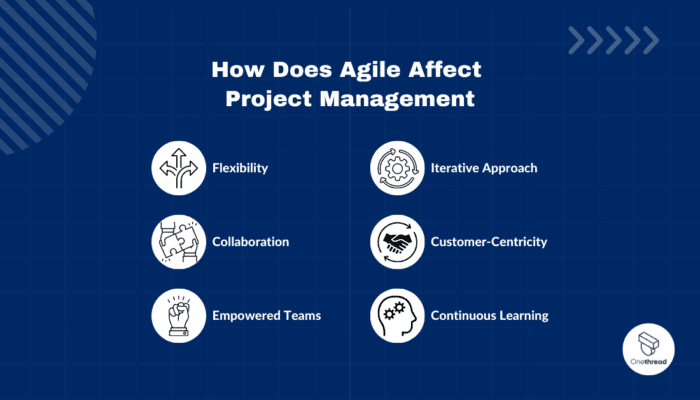 How Does Agile Affect Project Management

Flexibility

Collaboration

Empowered Teams

Iterative Approach

Customer-Centricity

Continuous Learning

Onethread